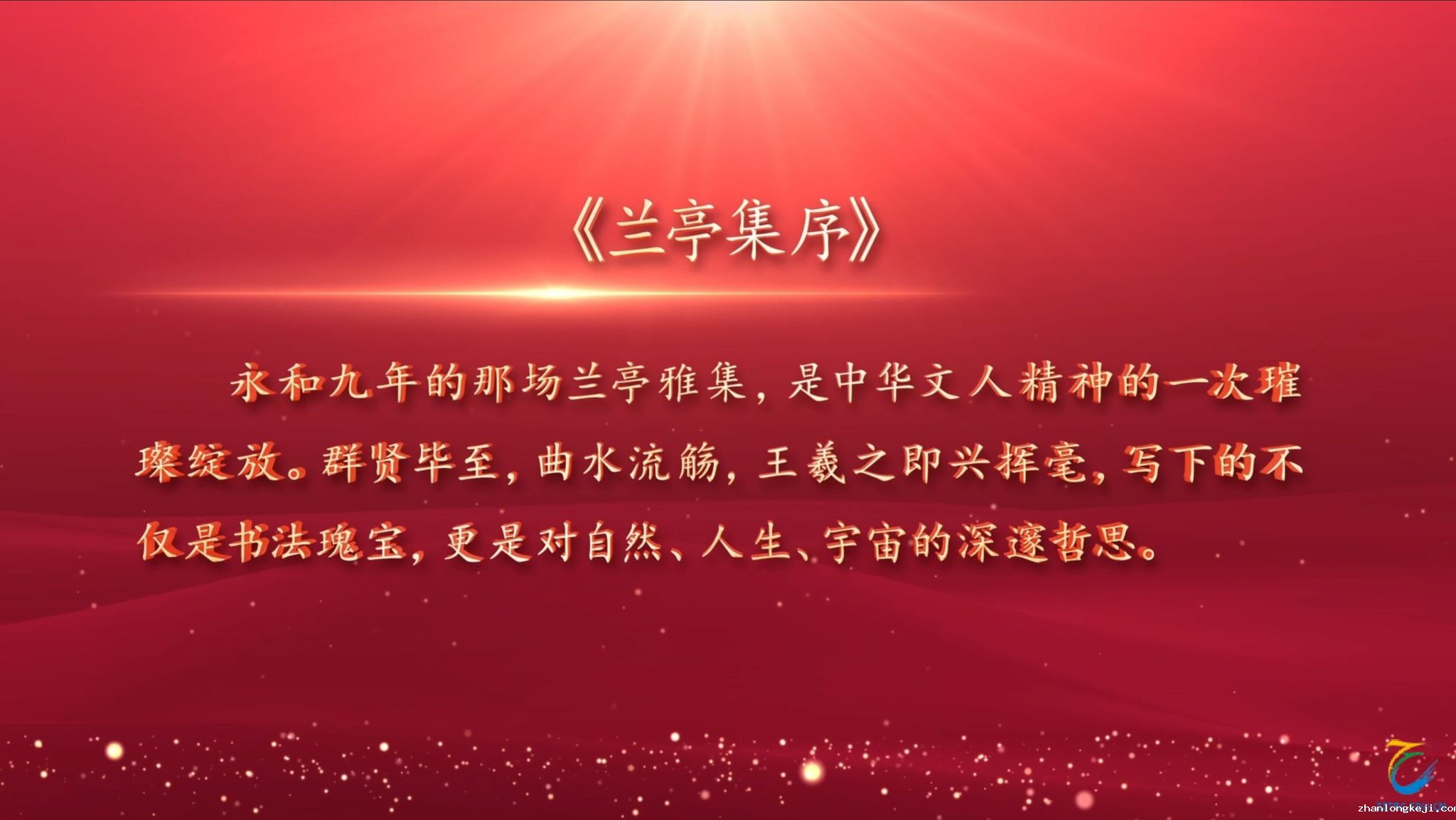 《兰亭集序》

永和九年的那场兰亭雅集，是中华文人精神的一次璀璨绽放。群贤毕至，曲水流觞，王羲之即兴挥毫，写下的不仅是书法瑰宝，更是对自然、人生、宇宙的深邃哲思。

zhanlongkeji.co